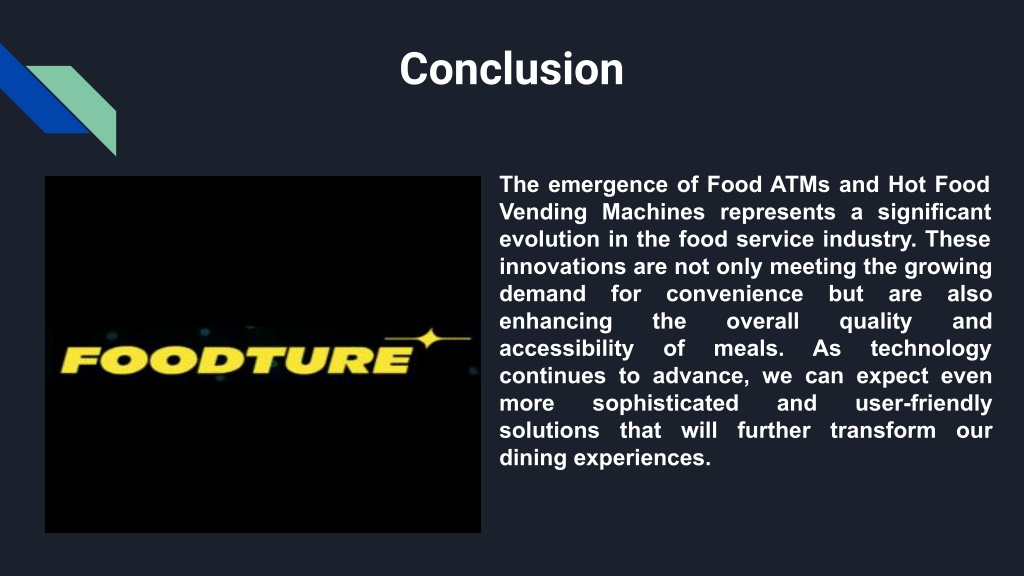 Conclusion

FOODTURE

The emergence of Food ATMs and Hot Food Vending Machines represents a significant evolution in the food service industry. These innovations are not only meeting the growing demand for convenience but are also enhancing the overall quality and accessibility of meals. As technology continues to advance, we can expect even more sophisticated and user-friendly solutions that will further transform our dining experiences.